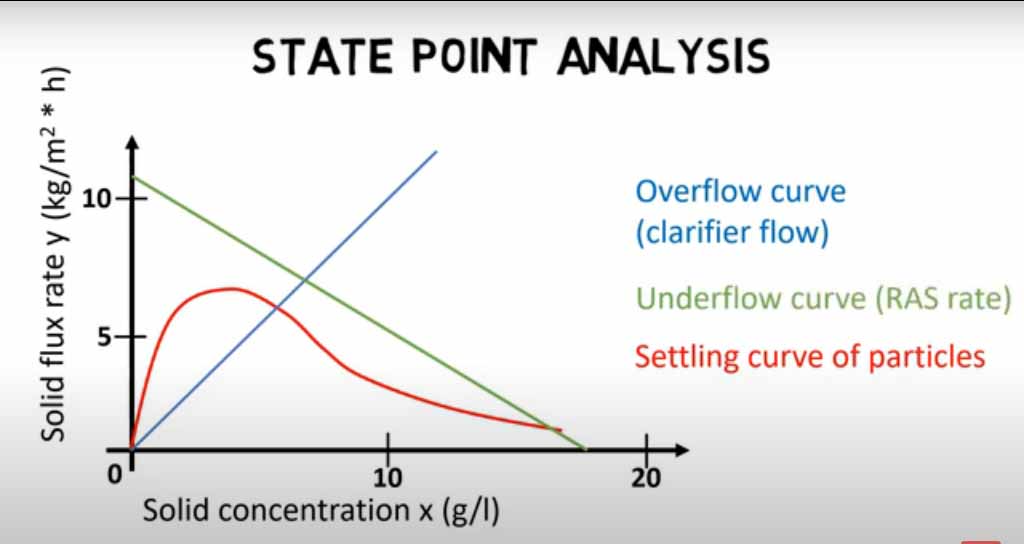 STATE POINT ANALYSIS

Solid flux rate y (kg/m² * h)

10
5
0
10
20

Solid concentration x (g/l)

Overflow curve (clarifier flow)

Underflow curve (RAS rate)

Settling curve of particles